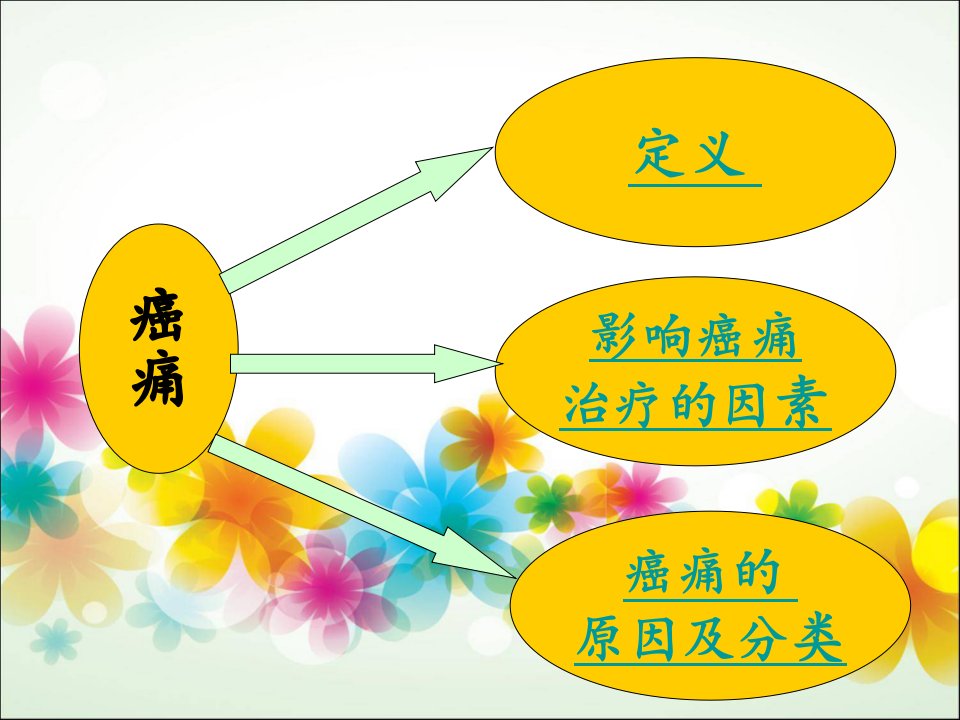 癌痛

定义

影响癌痛治疗的因素

癌痛的原因及分类